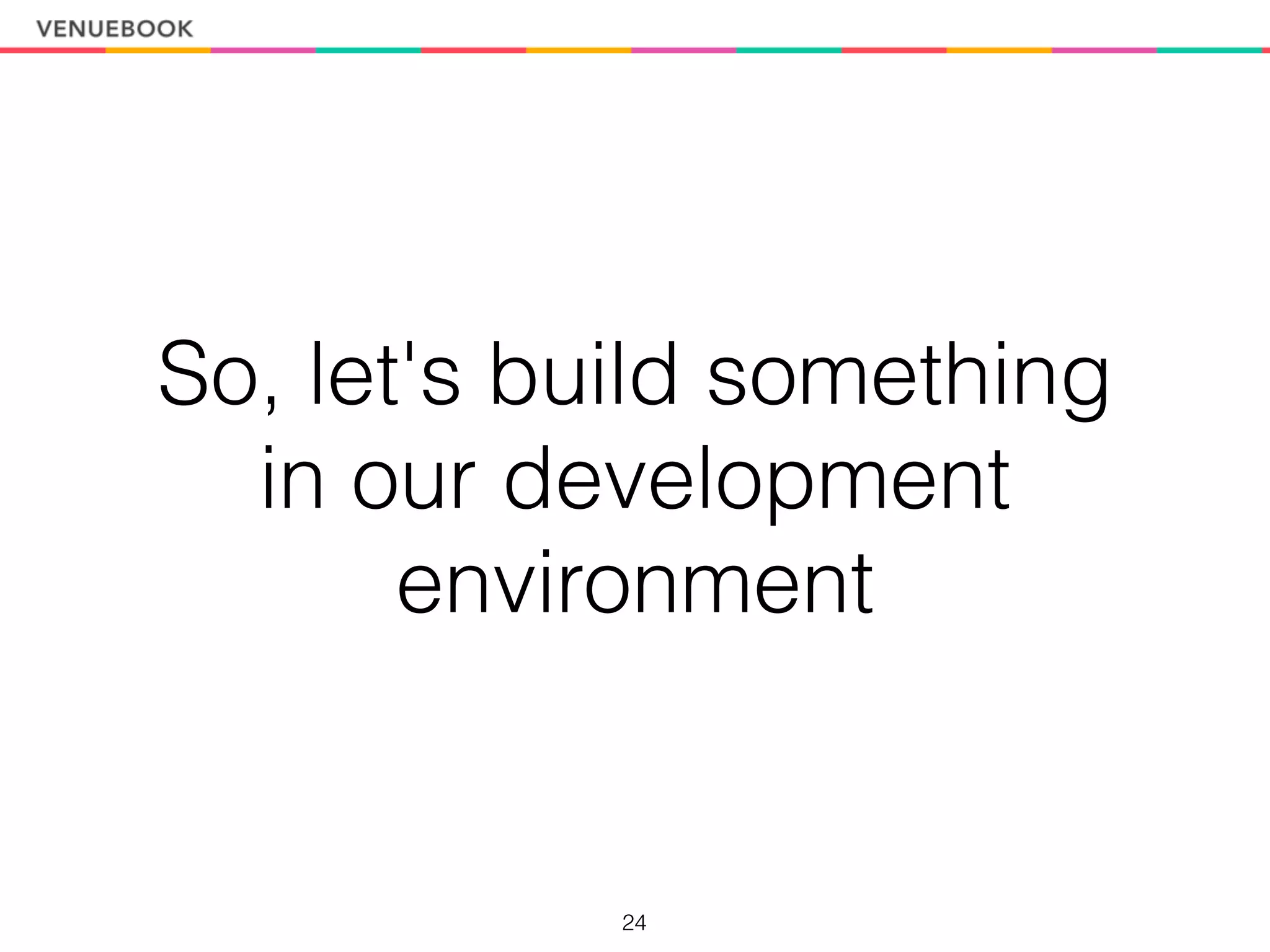 VENUEBOOK

So, let's build something in our development environment

24